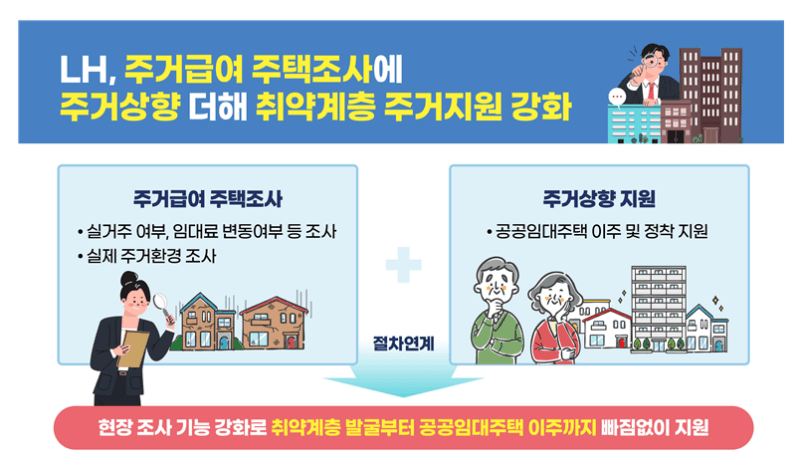 LH, 주거급여 주택조사에
주거상향 더해 취약계층 주거지원 강화

주거급여 주택조사
• 실거주 여부, 임대료 변동여부 등 조사
• 실제 주거환경 조사

주거상향 지원
• 공공임대주택 이주 및 정착 지원

절차연계

현장 조사 기능 강화로 취약계층 발굴부터 공공임대주택 이주까지 빠짐없이 지원